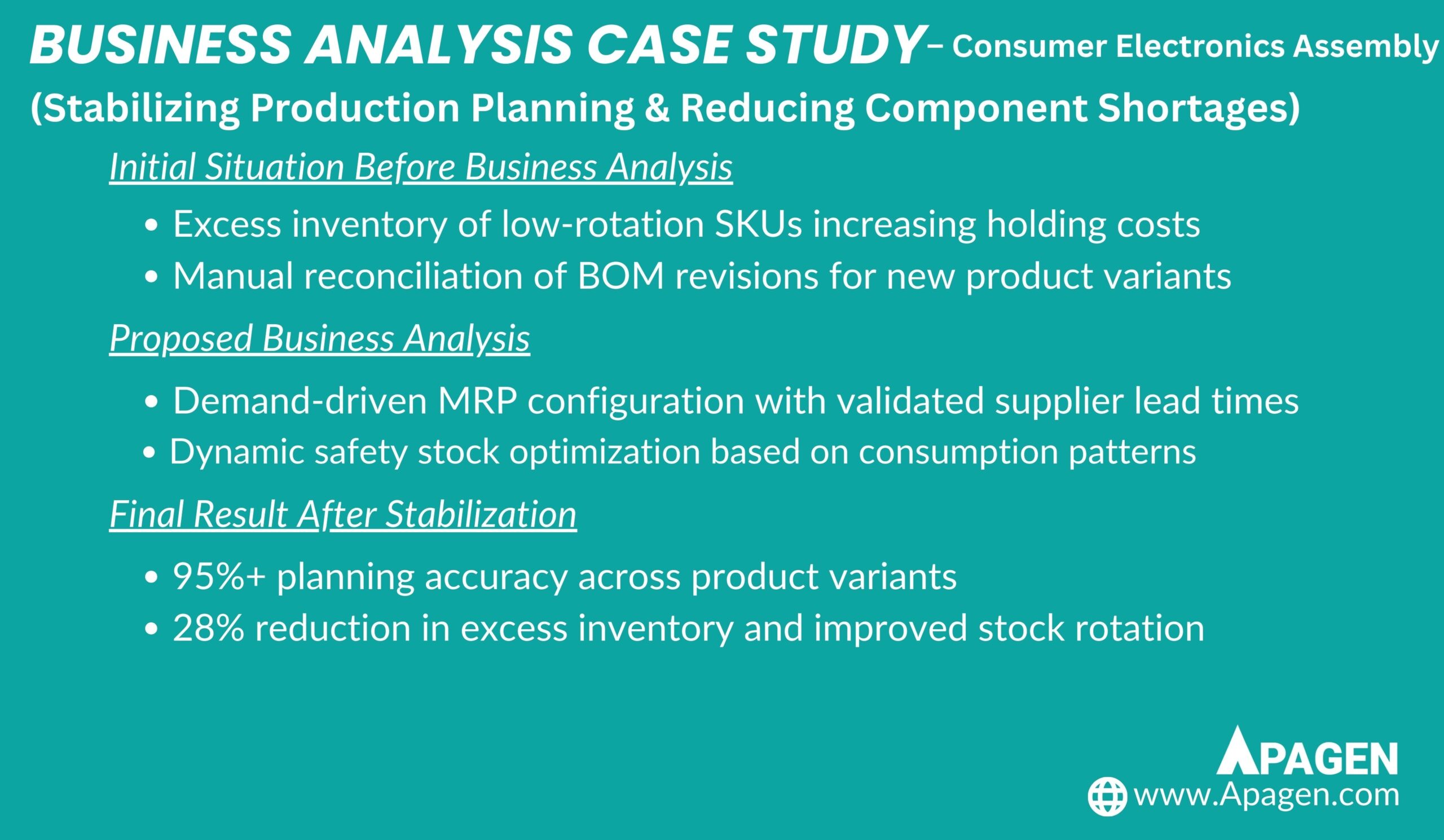 BUSINESS ANALYSIS CASE STUDY – Consumer Electronics Assembly
(Stabilizing Production Planning & Reducing Component Shortages)

Initial Situation Before Business Analysis

• Excess inventory of low-rotation SKUs increasing holding costs
• Manual reconciliation of BOM revisions for new product variants

Proposed Business Analysis

• Demand-driven MRP configuration with validated supplier lead times
• Dynamic safety stock optimization based on consumption patterns

Final Result After Stabilization

• 95%+ planning accuracy across product variants
• 28% reduction in excess inventory and improved stock rotation

APAGEN
www.Apagen.com